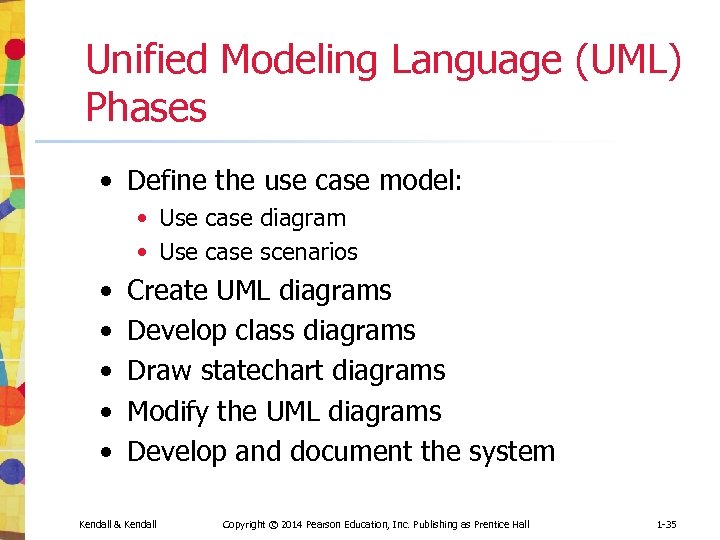 Unified Modeling Language (UML) Phases

• Define the use case model:
  • Use case diagram
  • Use case scenarios
• Create UML diagrams
• Develop class diagrams
• Draw statechart diagrams
• Modify the UML diagrams
• Develop and document the system

Kendall & Kendall Copyright © 2014 Pearson Education, Inc. Publishing as Prentice Hall 1-35